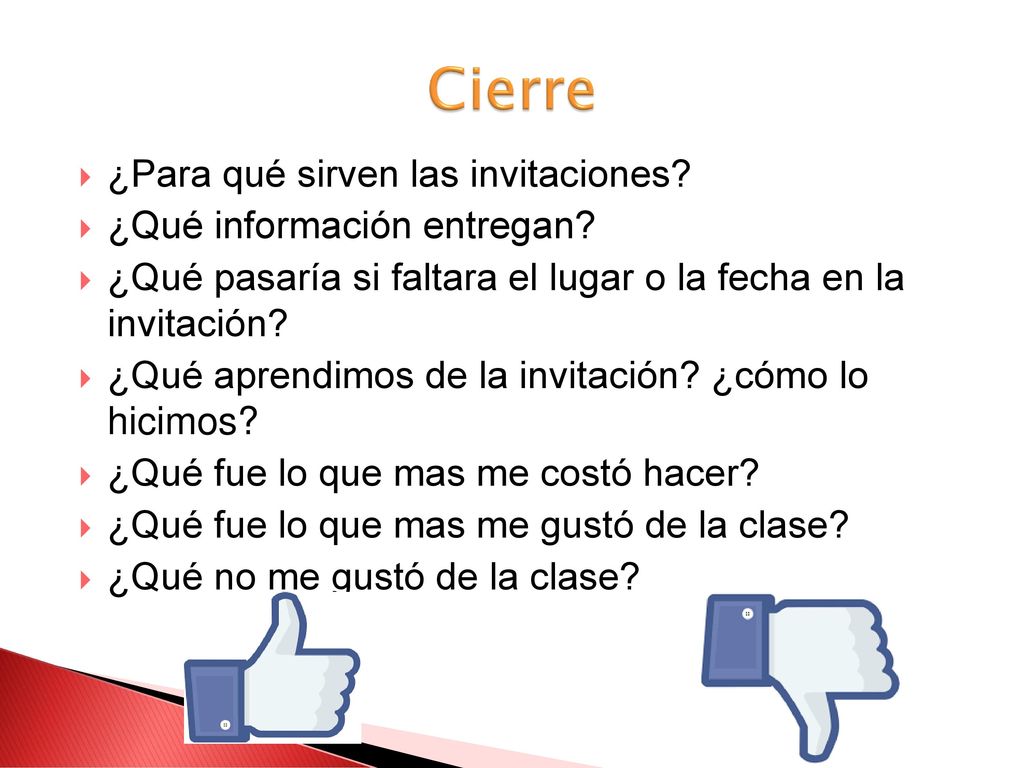 Cierre

¿Para qué sirven las invitaciones?

¿Qué información entregan?

¿Qué pasaría si faltara el lugar o la fecha en la invitación?

¿Qué aprendimos de la invitación? ¿cómo lo hicimos?

¿Qué fue lo que mas me costó hacer?

¿Qué fue lo que mas me gustó de la clase?

¿Qué no me gustó de la clase?